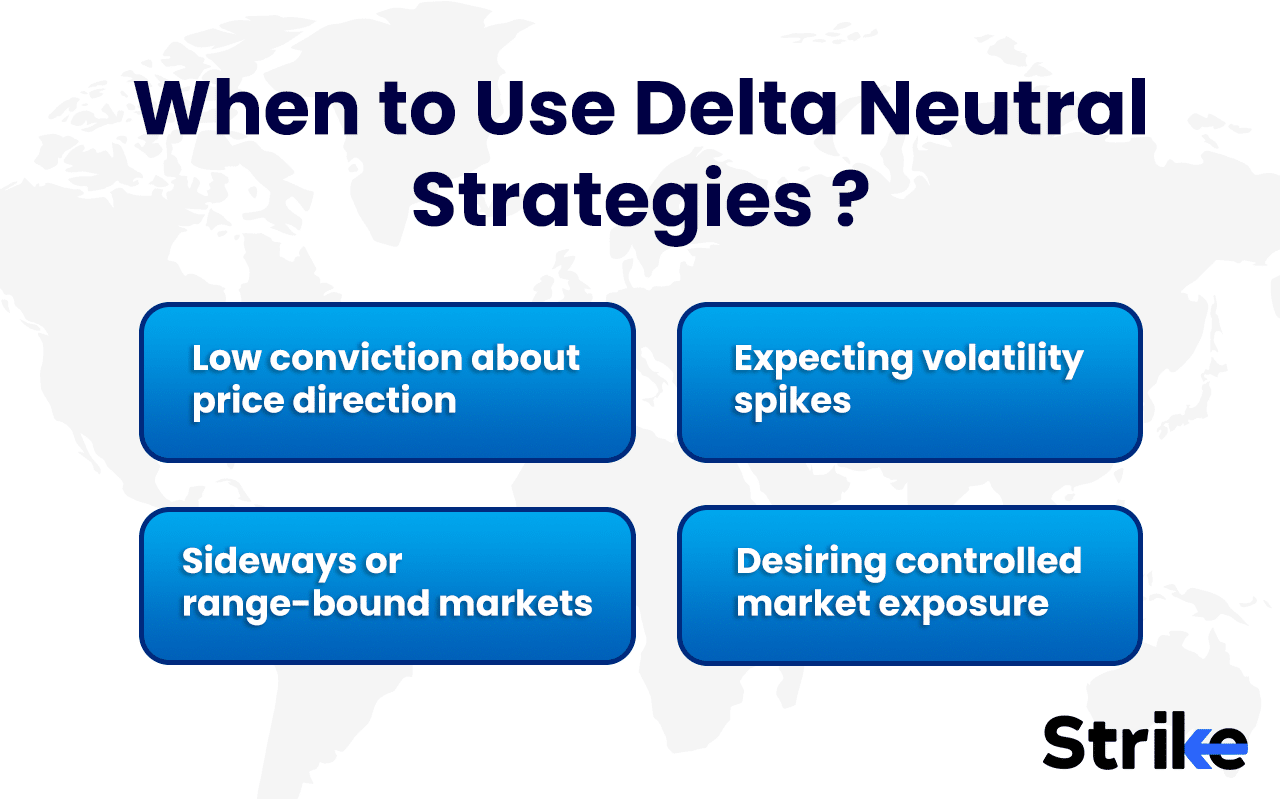 When to Use Delta Neutral Strategies ?

Low conviction about price direction

Expecting volatility spikes

Sideways or range-bound markets

Desiring controlled market exposure

Strike